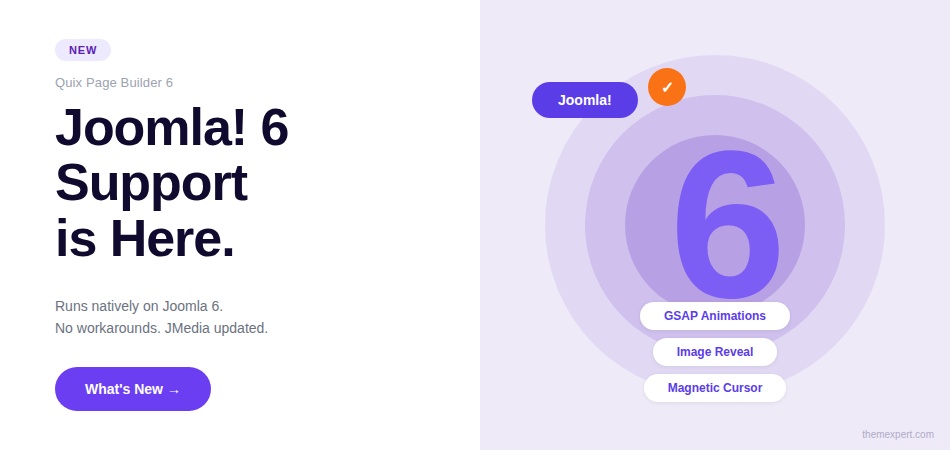 NEW

Quix Page Builder 6

Joomla! 6 Support is Here.

Runs natively on Joomla 6.
No workarounds. JMedia updated.

What's New →

Joomla!

✓

6

GSAP Animations

Image Reveal

Magnetic Cursor

themexpert.com